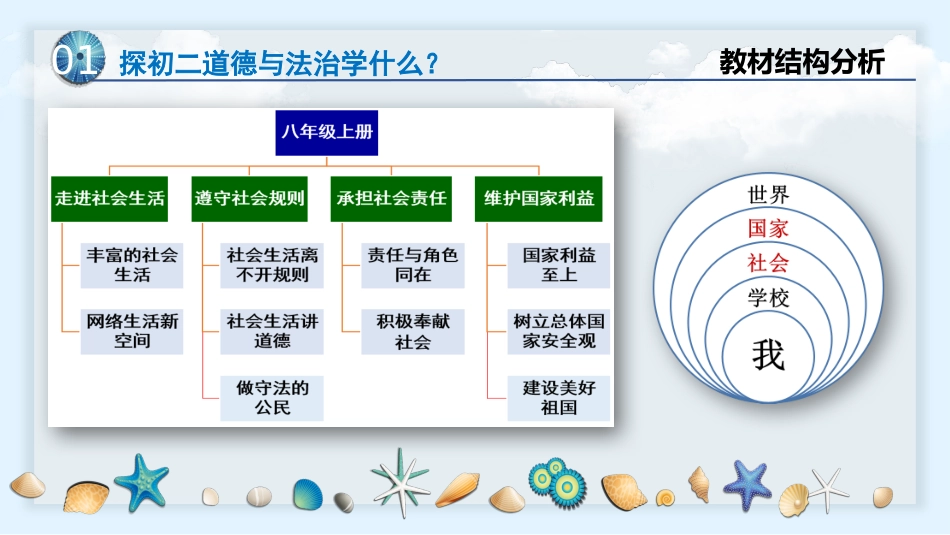 01 探初二道德与法治学什么？

教材结构分析

八年级上册

走进社会生活
丰富的社会生活
网络生活新空间

遵守社会规则
社会生活离不开规则
社会生活讲道德
做守法的公民

承担社会责任
责任与角色同在
积极奉献社会

维护国家利益
国家利益至上
树立总体国家安全观
建设美好祖国

世界
国家
社会
学校
我